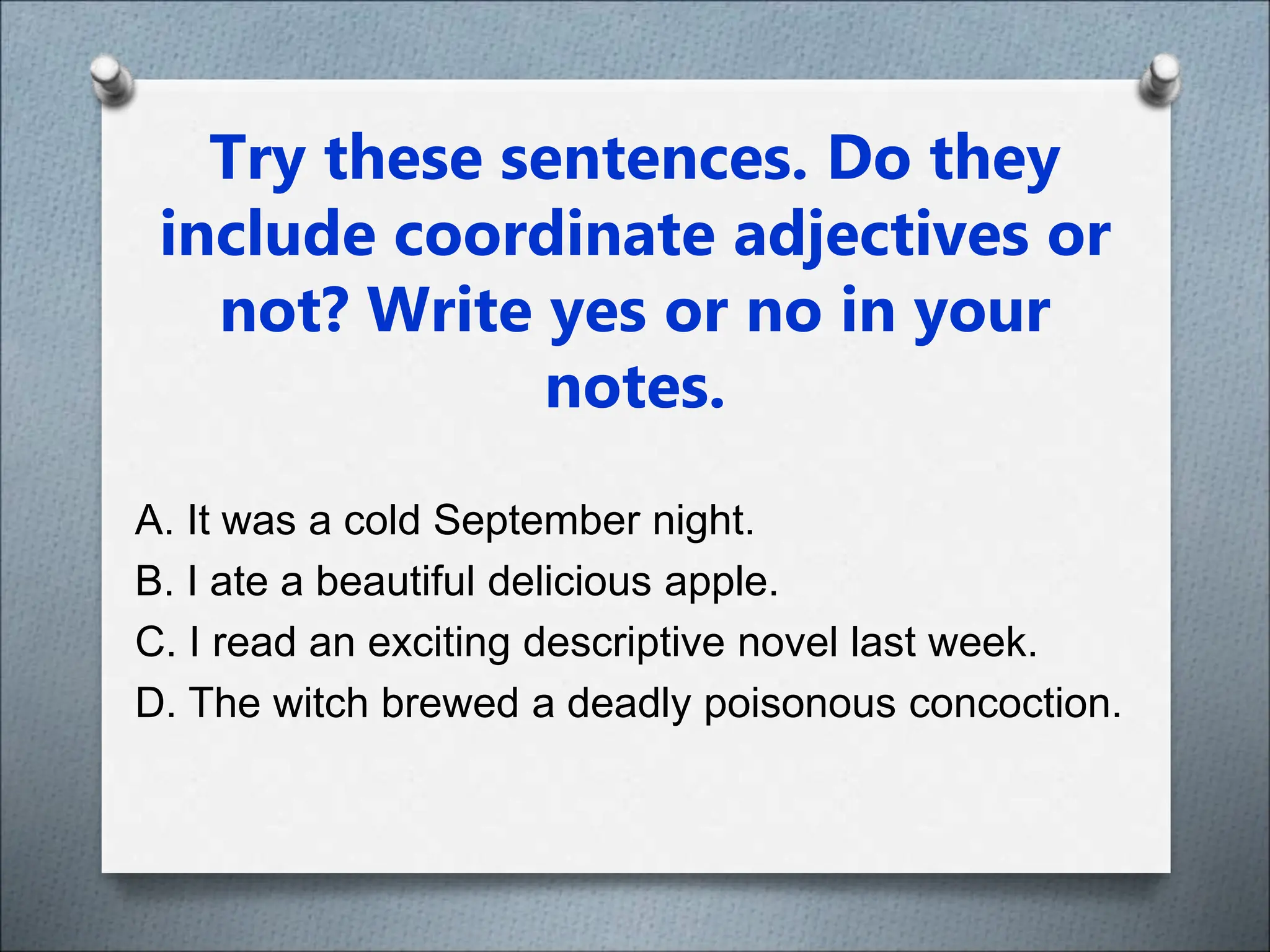 Try these sentences. Do they include coordinate adjectives or not? Write yes or no in your notes.

A. It was a cold September night.
B. I ate a beautiful delicious apple.
C. I read an exciting descriptive novel last week.
D. The witch brewed a deadly poisonous concoction.